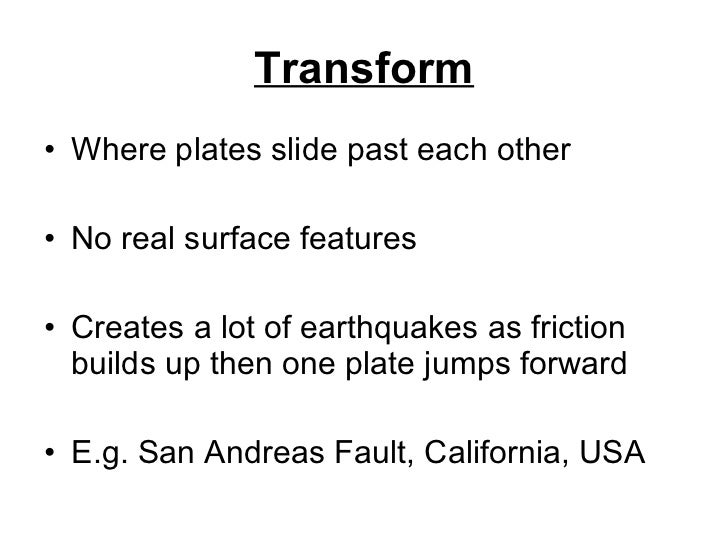 Transform

• Where plates slide past each other

• No real surface features

• Creates a lot of earthquakes as friction builds up then one plate jumps forward

• E.g. San Andreas Fault, California, USA